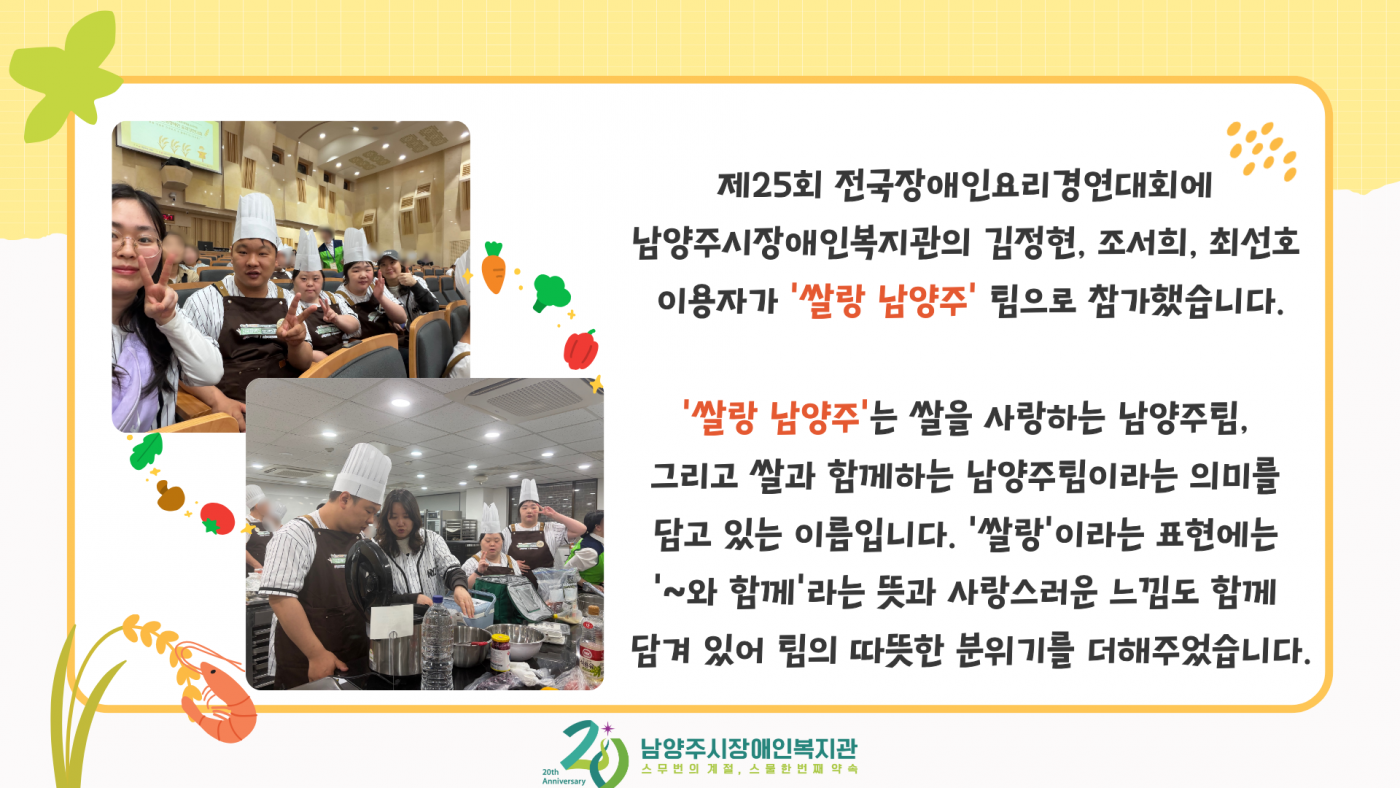 제25회 전국장애인요리경연대회에 남양주시장애인복지관의 김정현, 조서희, 최선호 이용자가 '쌀랑 남양주' 팀으로 참가했습니다.

'쌀랑 남양주'는 쌀을 사랑하는 남양주팀, 그리고 쌀과 함께하는 남양주팀이라는 의미를 담고 있는 이름입니다. '쌀랑'이라는 표현에는 '~와 함께'라는 뜻과 사랑스러운 느낌도 함께 담겨 있어 팀의 따뜻한 분위기를 더해주었습니다.

20th Anniversary
남양주시장애인복지관
스무번의 계절, 스물한번째 약속